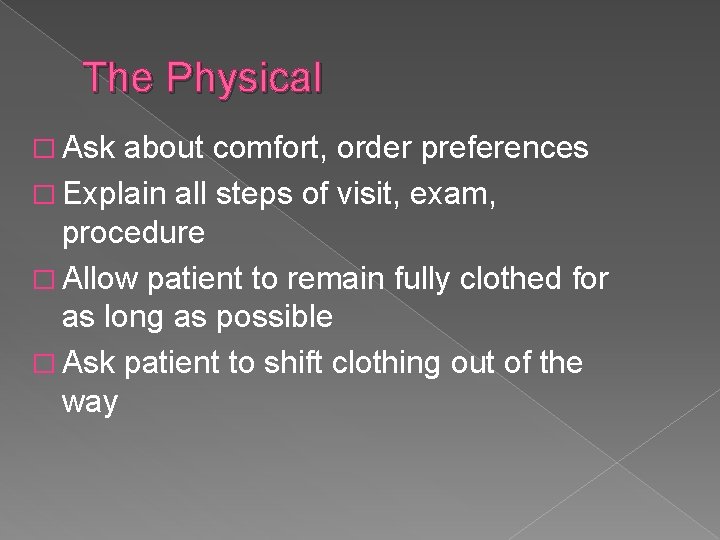 The Physical

□ Ask about comfort, order preferences
□ Explain all steps of visit, exam, procedure
□ Allow patient to remain fully clothed for as long as possible
□ Ask patient to shift clothing out of the way